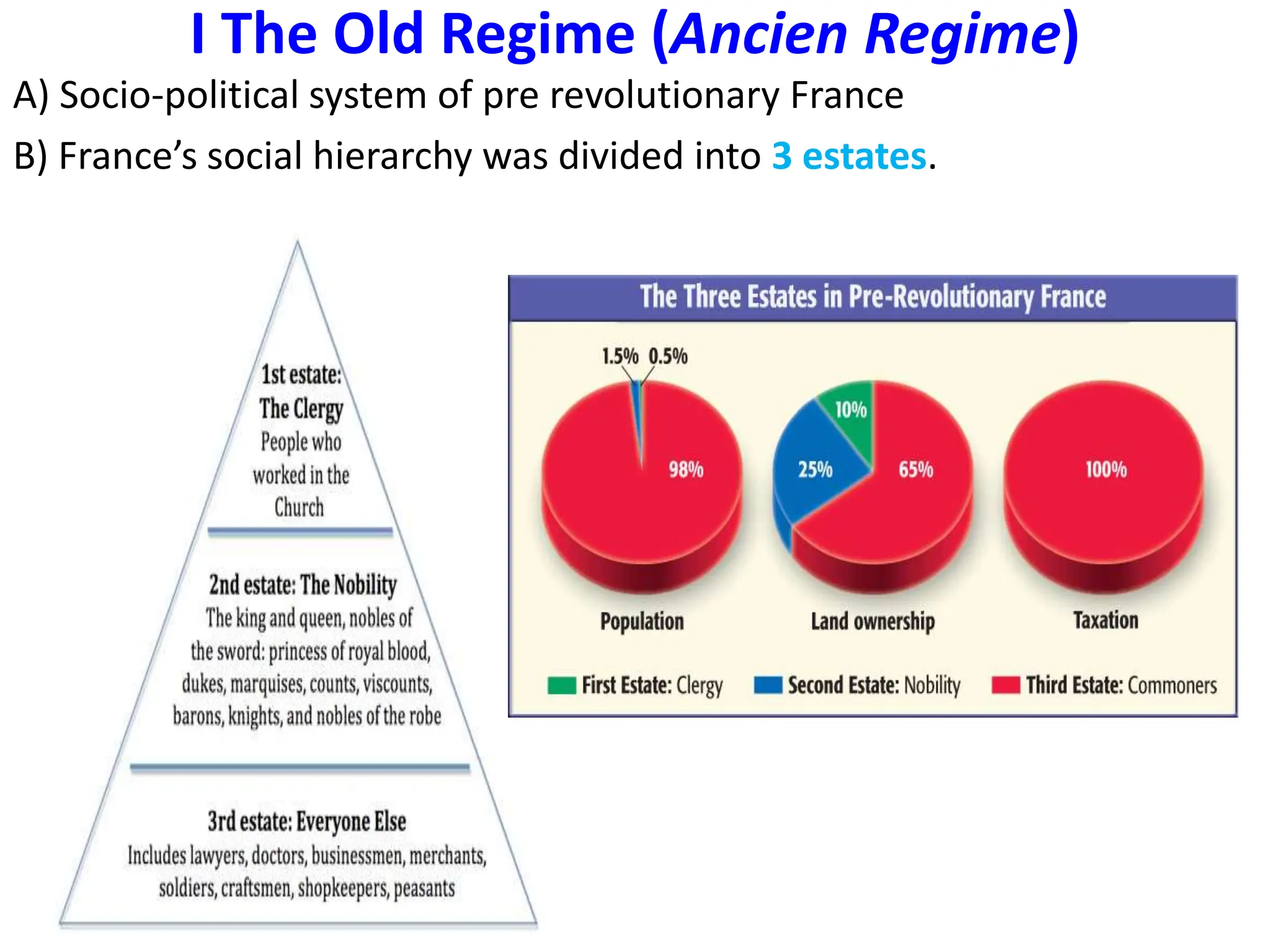 I The Old Regime (Ancien Regime)

A) Socio-political system of pre revolutionary France

B) France's social hierarchy was divided into 3 estates.

1st estate: The Clergy
People who worked in the Church

2nd estate: The Nobility
The king and queen, nobles of the sword: princess of royal blood, dukes, marquises, counts, viscounts, barons, knights, and nobles of the robe

3rd estate: Everyone Else
Includes lawyers, doctors, businessmen, merchants, soldiers, craftsmen, shopkeepers, peasants

The Three Estates in Pre-Revolutionary France

1.5% 0.5%
98%
Population

10%
25%
65%
Land ownership

100%
Taxation

First Estate: Clergy
Second Estate: Nobility
Third Estate: Commoners